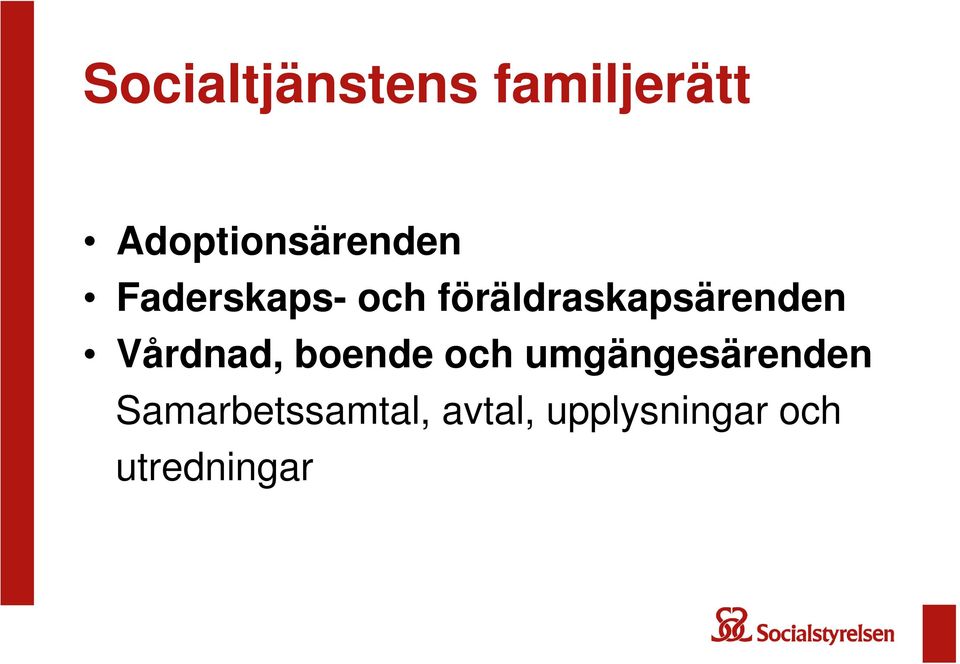 Socialtjänstens familjerätt

• Adoptionsärenden
• Faderskaps- och föräldraskapsärenden
• Vårdnad, boende och umgängesärenden
Samarbetssamtal, avtal, upplysningar och utredningar

Socialstyrelsen